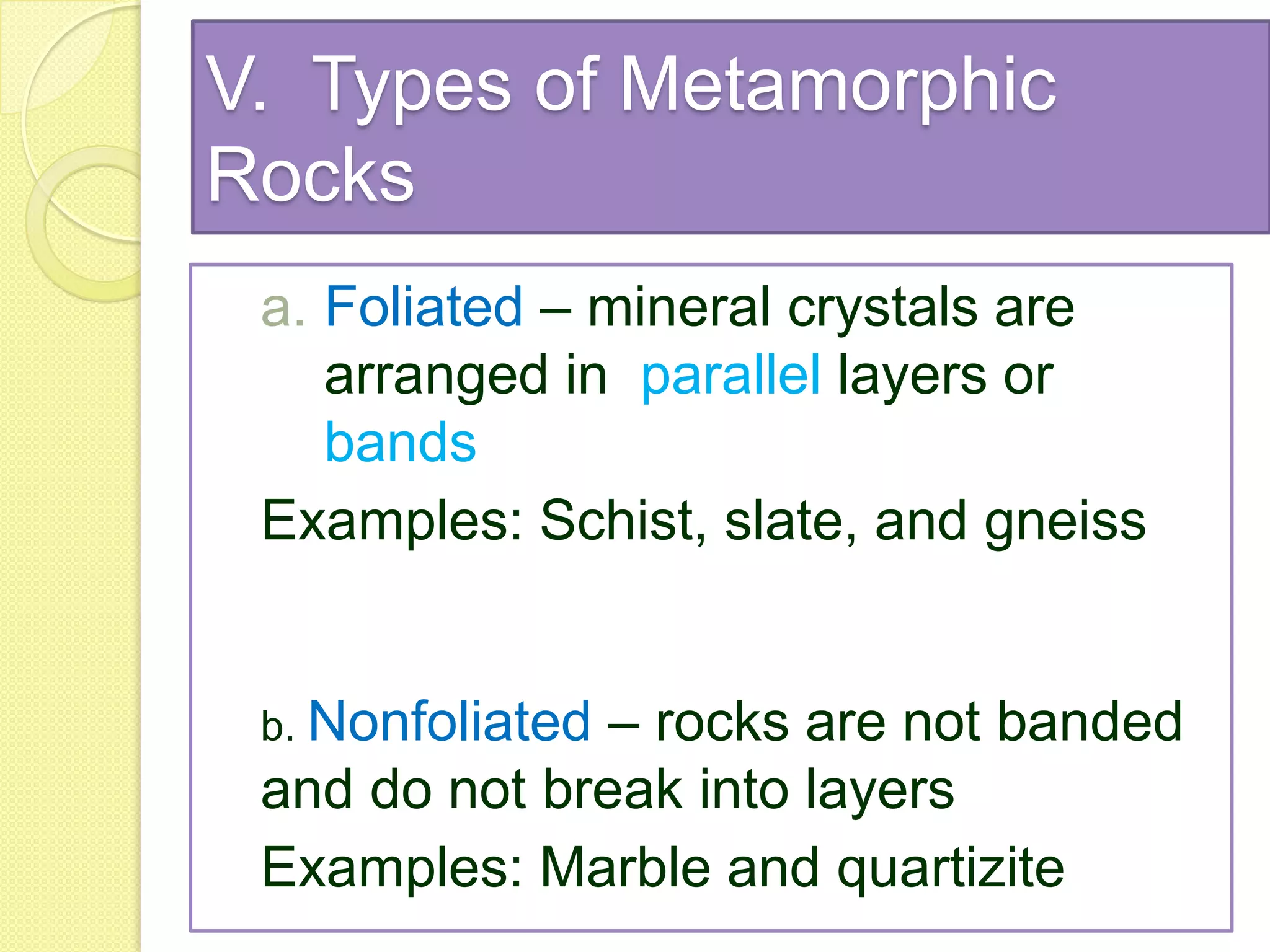 V. Types of Metamorphic Rocks

a. Foliated – mineral crystals are arranged in parallel layers or bands

Examples: Schist, slate, and gneiss

b. Nonfoliated – rocks are not banded and do not break into layers

Examples: Marble and quartizite